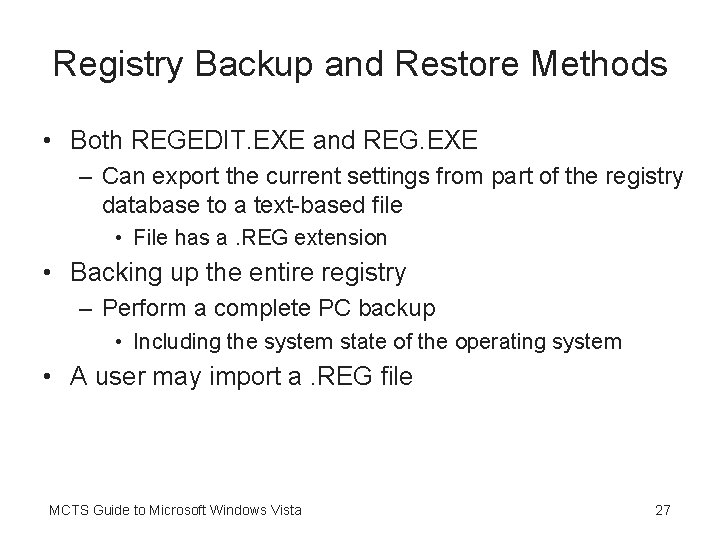 Registry Backup and Restore Methods

• Both REGEDIT.EXE and REG.EXE
– Can export the current settings from part of the registry database to a text-based file
• File has a .REG extension
• Backing up the entire registry
– Perform a complete PC backup
• Including the system state of the operating system
• A user may import a .REG file

MCTS Guide to Microsoft Windows Vista

27